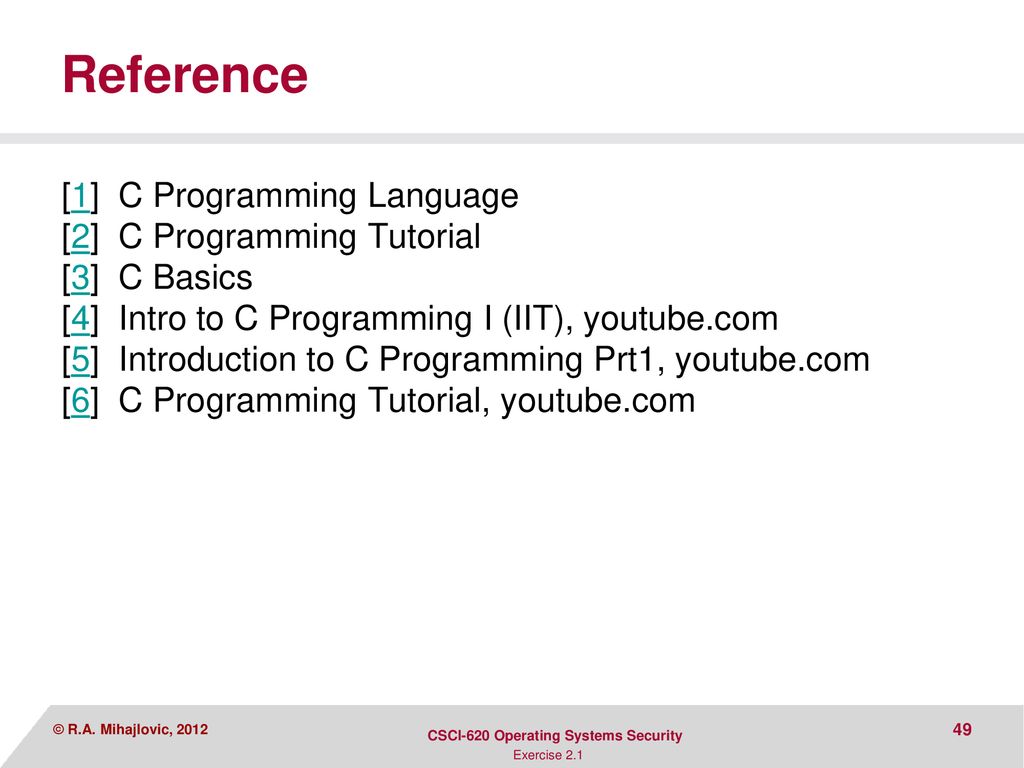 Reference

[1] C Programming Language
[2] C Programming Tutorial
[3] C Basics
[4] Intro to C Programming I (IIT), youtube.com
[5] Introduction to C Programming Prt1, youtube.com
[6] C Programming Tutorial, youtube.com

© R.A. Mihajlovic, 2012

CSCI-620 Operating Systems Security
Exercise 2.1

49